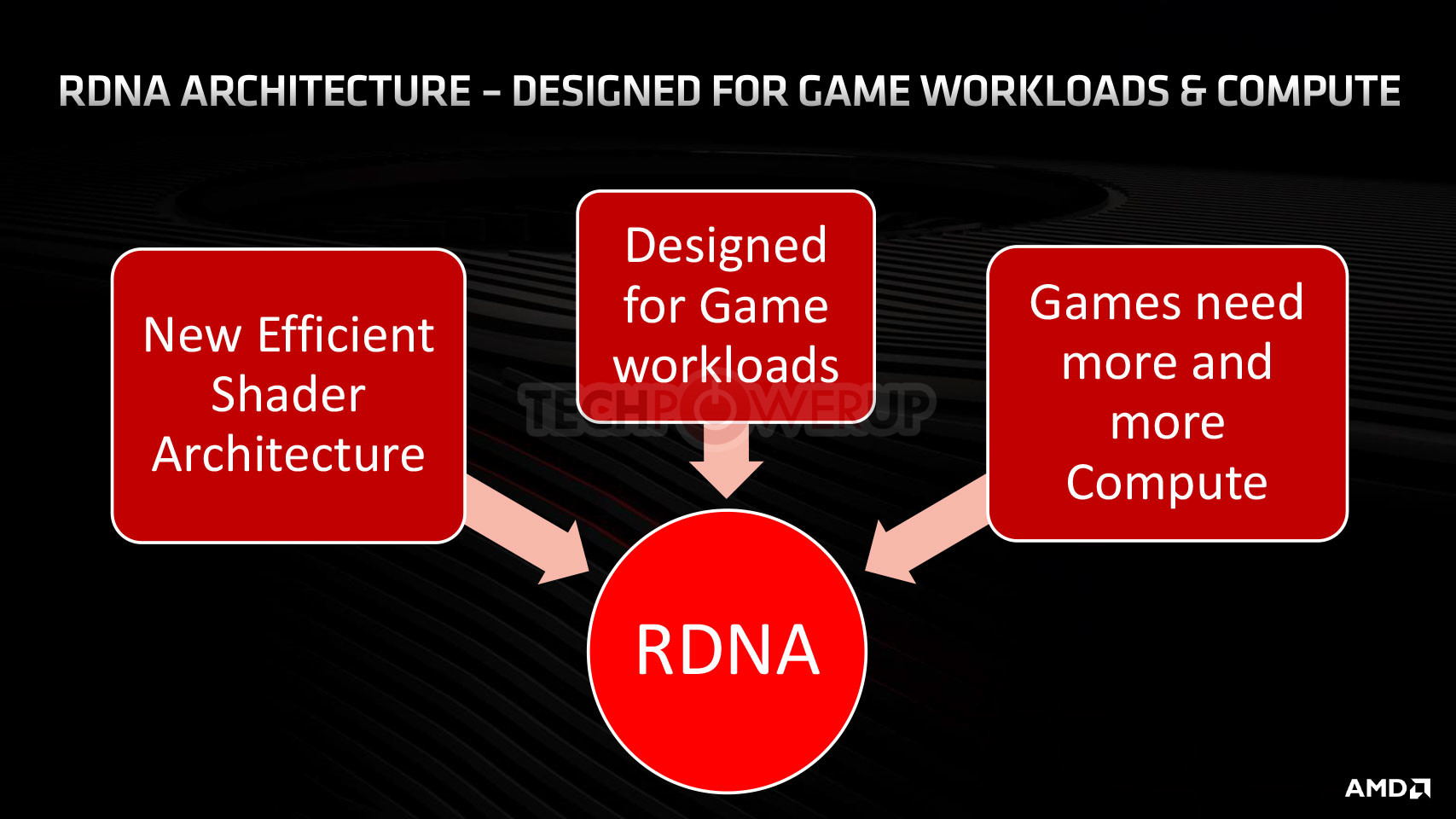 RDNA ARCHITECTURE – DESIGNED FOR GAME WORKLOADS & COMPUTE

New Efficient Shader Architecture

Designed for Game workloads

Games need more and more Compute

TECHPOWERUP

RDNA

AMD